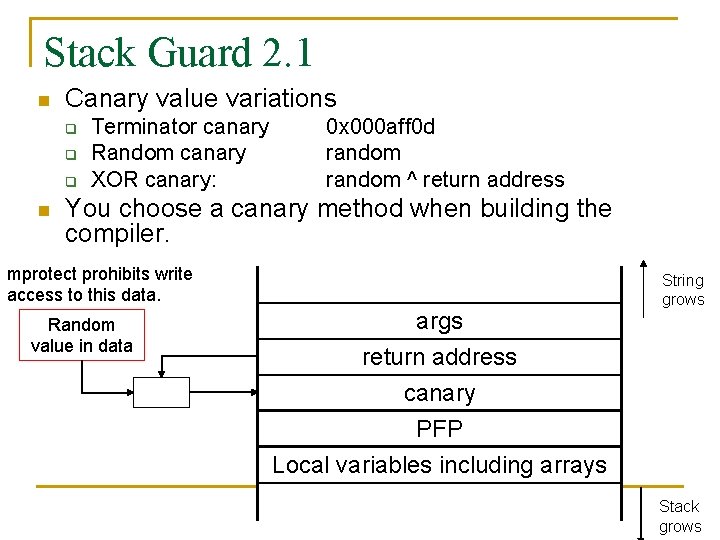 Stack Guard 2.1

Canary value variations
Terminator canary 0x000aff0d
Random canary random
XOR canary: random ^ return address

You choose a canary method when building the compiler.

mprotect prohibits write access to this data.

Random value in data

args
return address
canary
PFP
Local variables including arrays

String grows

Stack grows